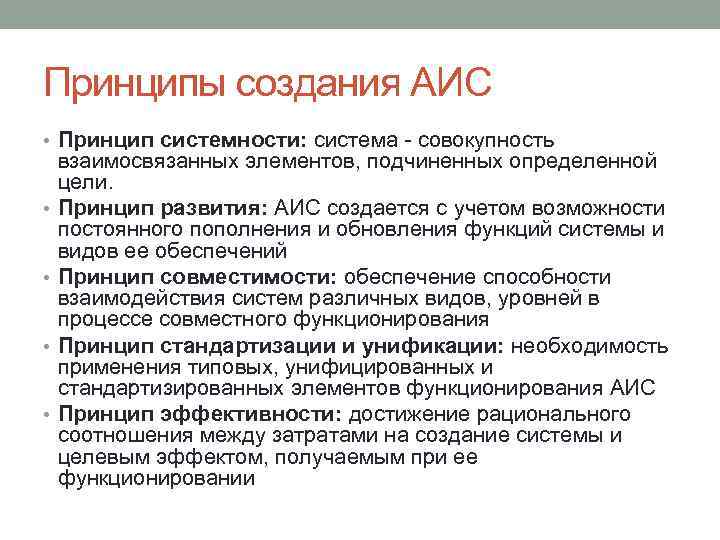 Принципы создания АИС

• Принцип системности: система - совокупность взаимосвязанных элементов, подчиненных определенной цели.
• Принцип развития: АИС создается с учетом возможности постоянного пополнения и обновления функций системы и видов ее обеспечений
• Принцип совместимости: обеспечение способности взаимодействия систем различных видов, уровней в процессе совместного функционирования
• Принцип стандартизации и унификации: необходимость применения типовых, унифицированных и стандартизированных элементов функционирования АИС
• Принцип эффективности: достижение рационального соотношения между затратами на создание системы и целевым эффектом, получаемым при ее функционировании